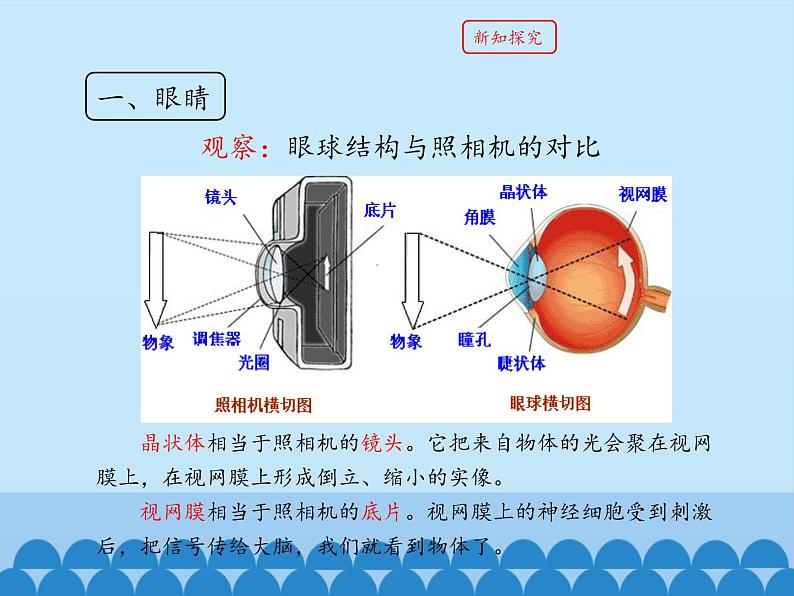 新知探究

一、眼睛

观察：眼球结构与照相机的对比

镜头
底片
物象
调焦器
光圈
照相机横切图

晶状体
视网膜
角膜
物象
瞳孔
睫状体
眼球横切图

晶状体相当于照相机的镜头。它把来自物体的光会聚在视网膜上，在视网膜上形成倒立、缩小的实像。

视网膜相当于照相机的底片。视网膜上的神经细胞受到刺激后，把信号传给大脑，我们就看到物体了。